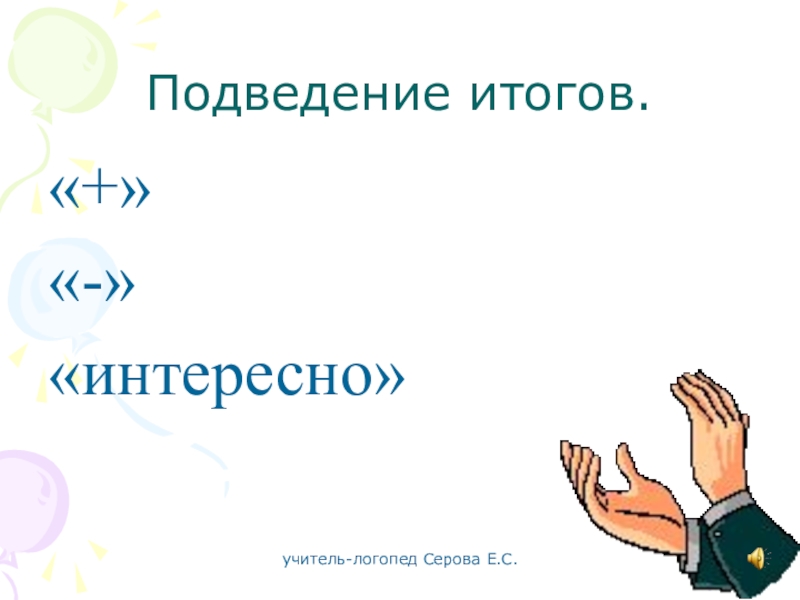 Подведение итогов.

«+»

«-»

«интересно»

учитель-логопед Серова Е.С.